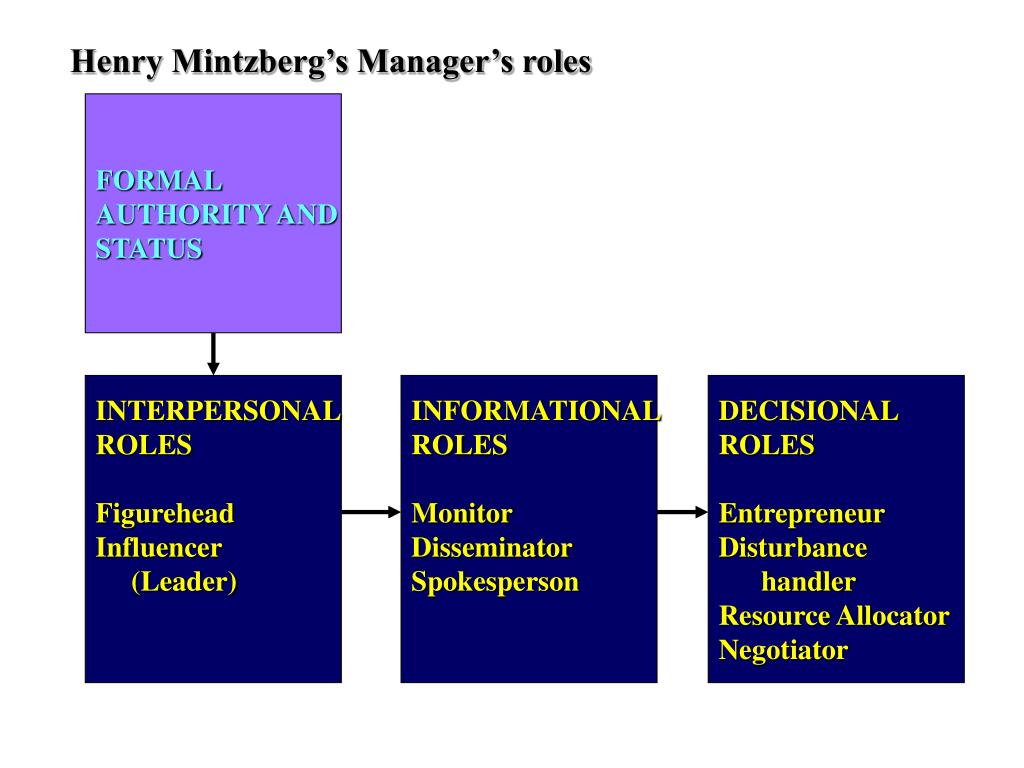 Henry Mintzberg's Manager's roles

FORMAL AUTHORITY AND STATUS

INTERPERSONAL ROLES

Figurehead
Influencer
(Leader)

INFORMATIONAL ROLES

Monitor
Disseminator
Spokesperson

DECISIONAL ROLES

Entrepreneur
Disturbance handler
Resource Allocator
Negotiator